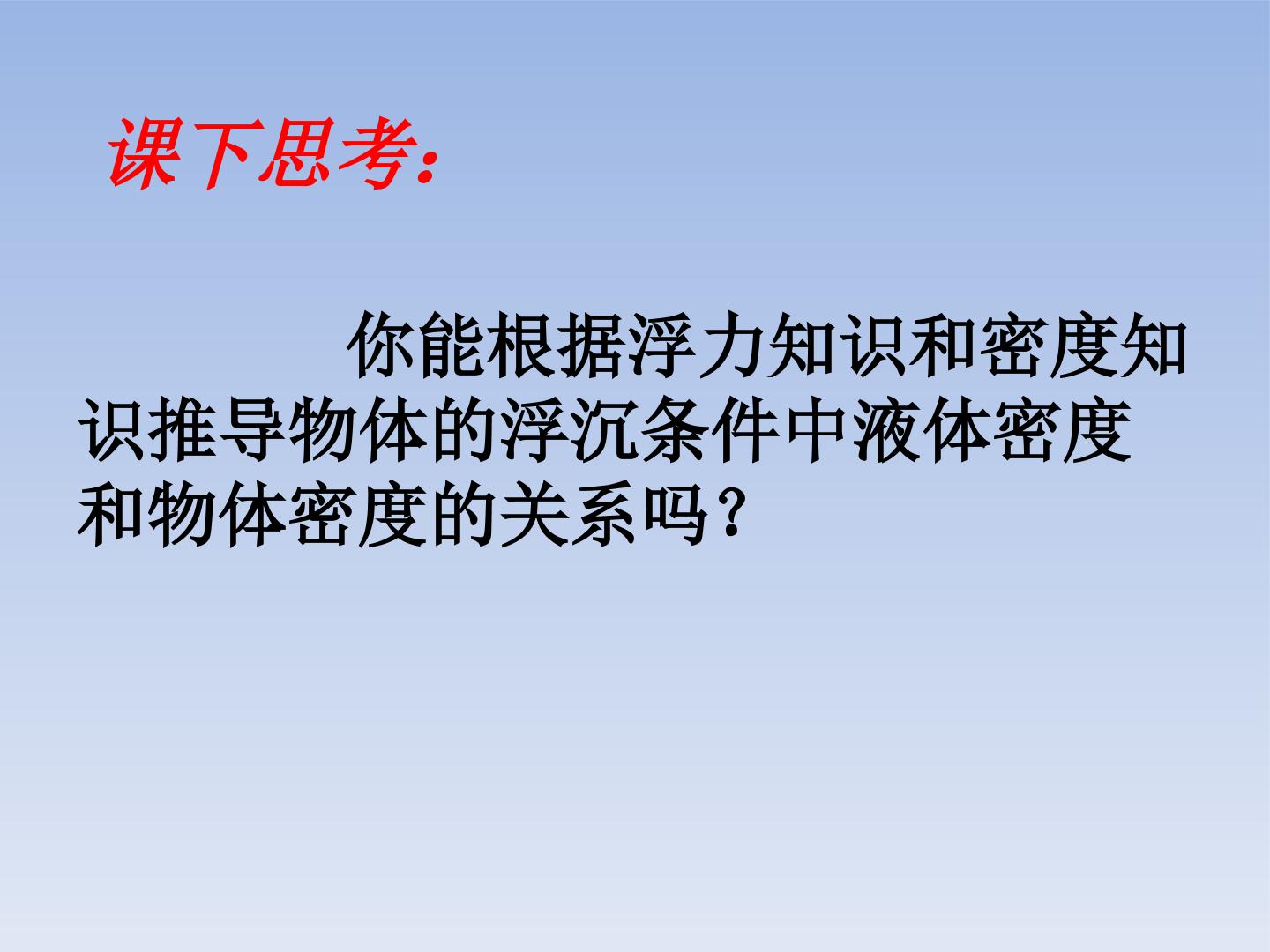 课下思考:

你能根据浮力知识和密度知识推导物体的浮沉条件中液体密度和物体密度的关系吗?